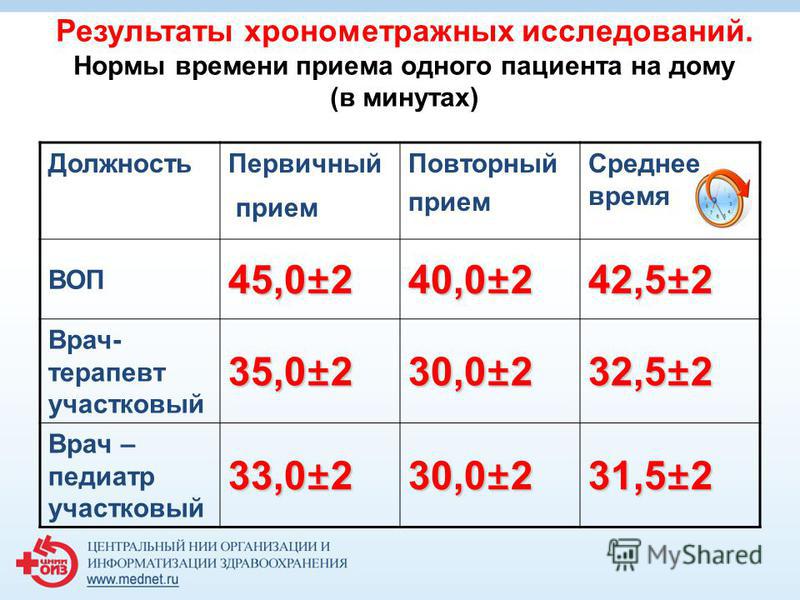 Результаты хронометражных исследований.
Нормы времени приема одного пациента на дому (в минутах)

| Должность | Первичный прием | Повторный прием | Среднее время |
|---|---|---|---|
| ВОП | 45,0±2 | 40,0±2 | 42,5±2 |
| Врач-терапевт участковый | 35,0±2 | 30,0±2 | 32,5±2 |
| Врач – педиатр участковый | 33,0±2 | 30,0±2 | 31,5±2 |

ЦНИИ ОИЗ
ЦЕНТРАЛЬНЫЙ НИИ ОРГАНИЗАЦИИ И ИНФОРМАТИЗАЦИИ ЗДРАВООХРАНЕНИЯ
www.mednet.ru

MyShared